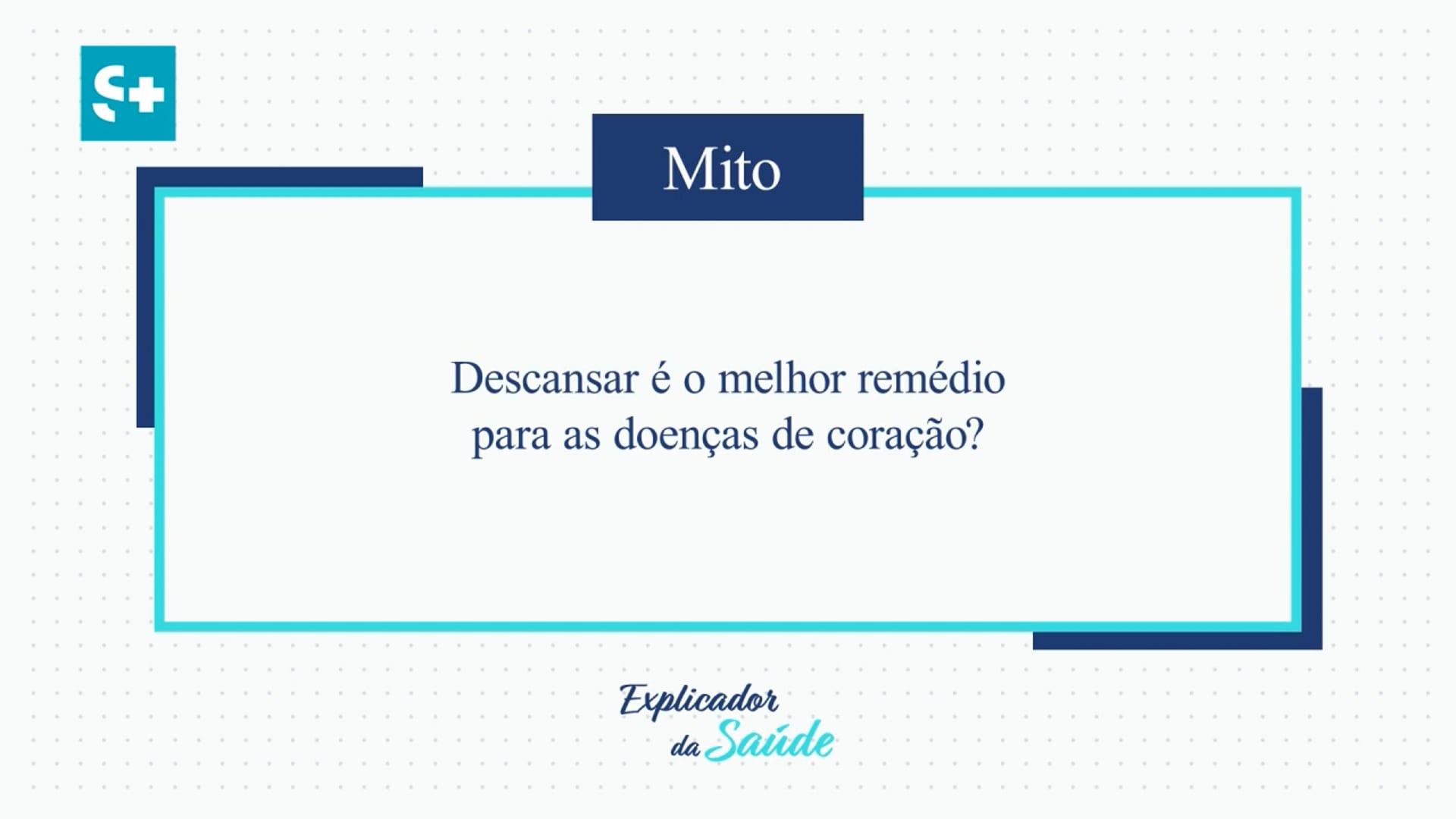 S+

Mito

Descansar é o melhor remédio para as doenças de coração?

Explicador da Saúde